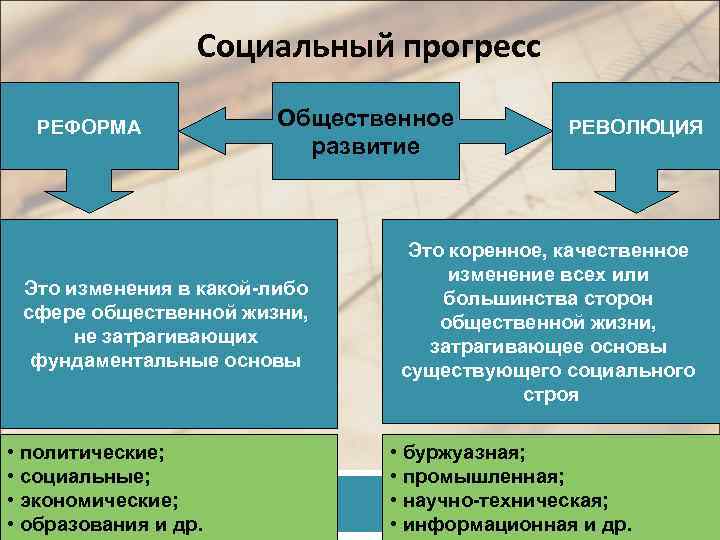 Социальный прогресс

РЕФОРМА

Общественное развитие

РЕВОЛЮЦИЯ

Это изменения в какой-либо сфере общественной жизни, не затрагивающих фундаментальные основы

Это коренное, качественное изменение всех или большинства сторон общественной жизни, затрагивающее основы существующего социального строя

• политические;
• социальные;
• экономические;
• образования и др.

• буржуазная;
• промышленная;
• научно-техническая;
• информационная и др.